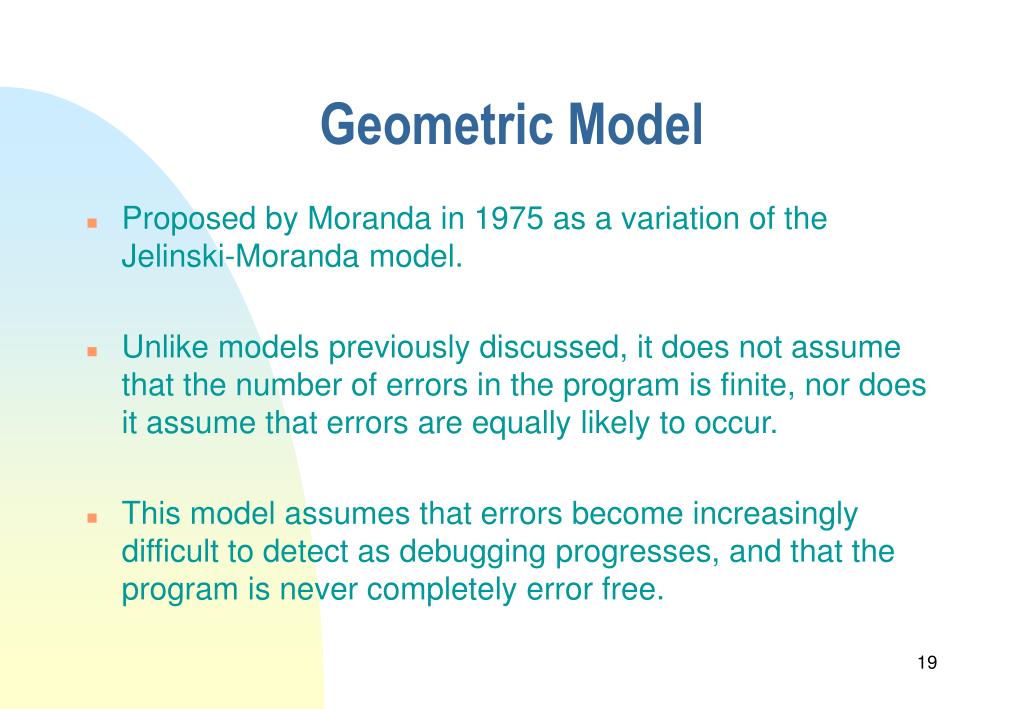 Geometric Model

Proposed by Moranda in 1975 as a variation of the Jelinski-Moranda model.

Unlike models previously discussed, it does not assume that the number of errors in the program is finite, nor does it assume that errors are equally likely to occur.

This model assumes that errors become increasingly difficult to detect as debugging progresses, and that the program is never completely error free.

19